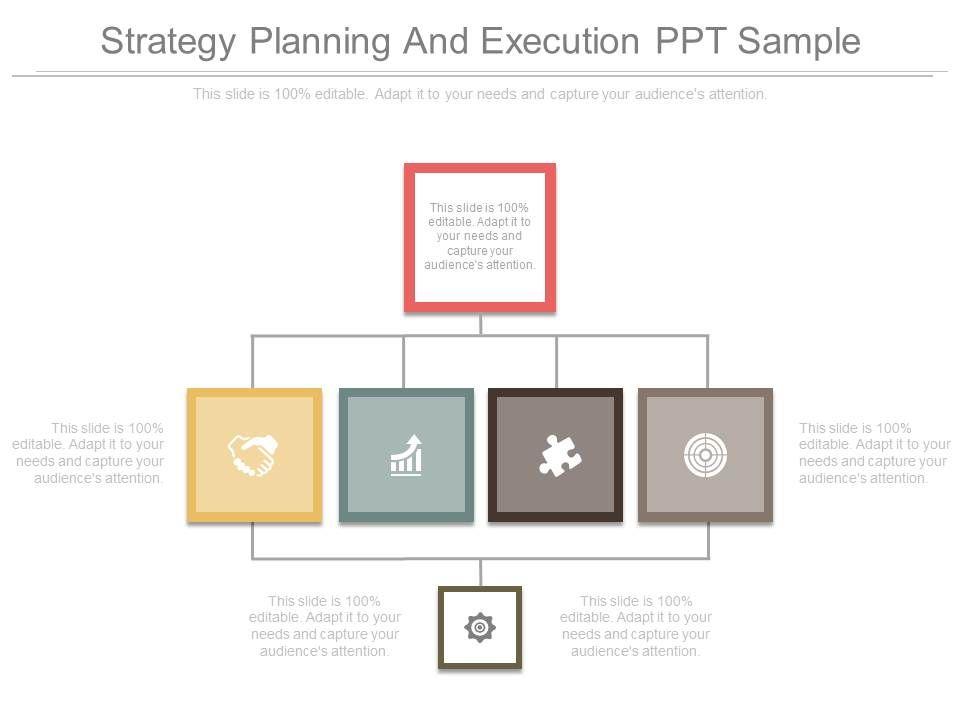 Strategy Planning And Execution PPT Sample

This slide is 100% editable. Adapt it to your needs and capture your audience's attention.

This slide is 100% editable. Adapt it to your needs and capture your audience's attention.

This slide is 100% editable. Adapt it to your needs and capture your audience's attention.

This slide is 100% editable. Adapt it to your needs and capture your audience's attention.

This slide is 100% editable. Adapt it to your needs and capture your audience's attention.

This slide is 100% editable. Adapt it to your needs and capture your audience's attention.